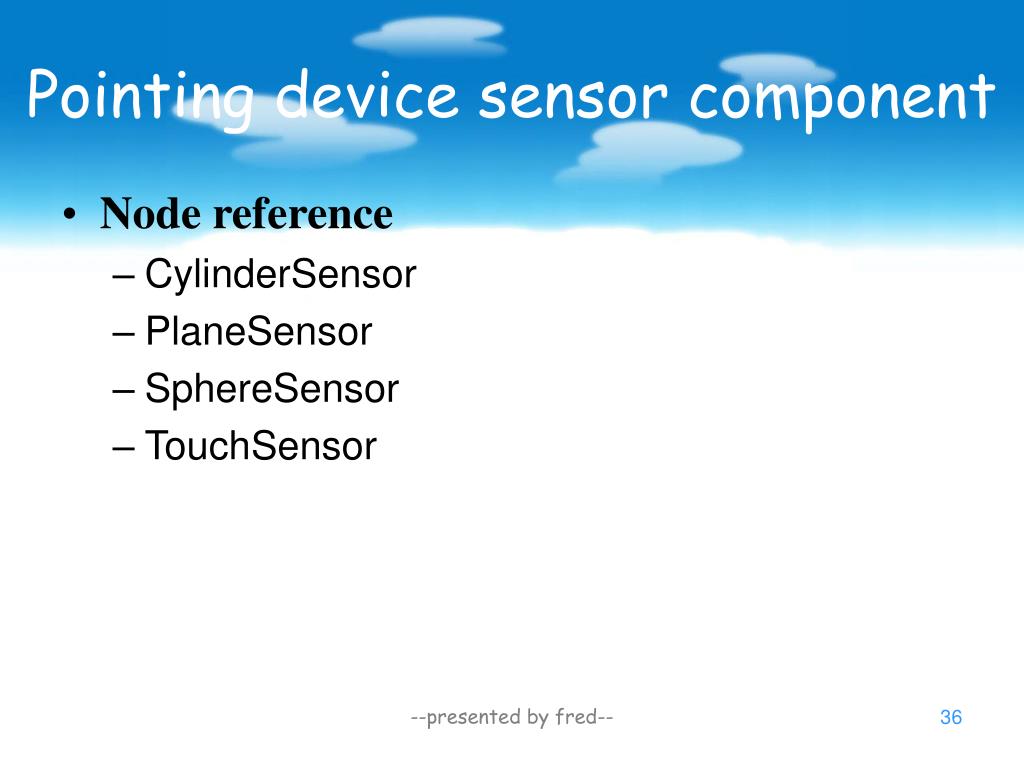 Pointing device sensor component

• Node reference
– CylinderSensor
– PlaneSensor
– SphereSensor
– TouchSensor

--presented by fred--

36